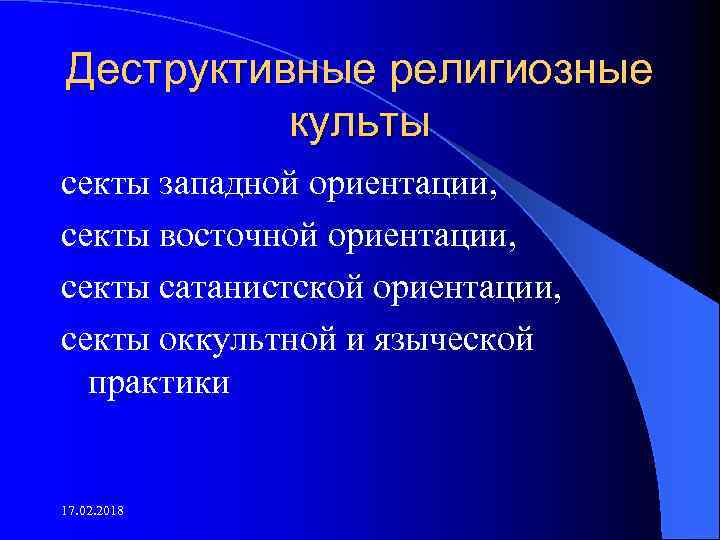 Деструктивные религиозные культы

секты западной ориентации,

секты восточной ориентации,

секты сатанистской ориентации,

секты оккультной и языческой практики

17.02.2018